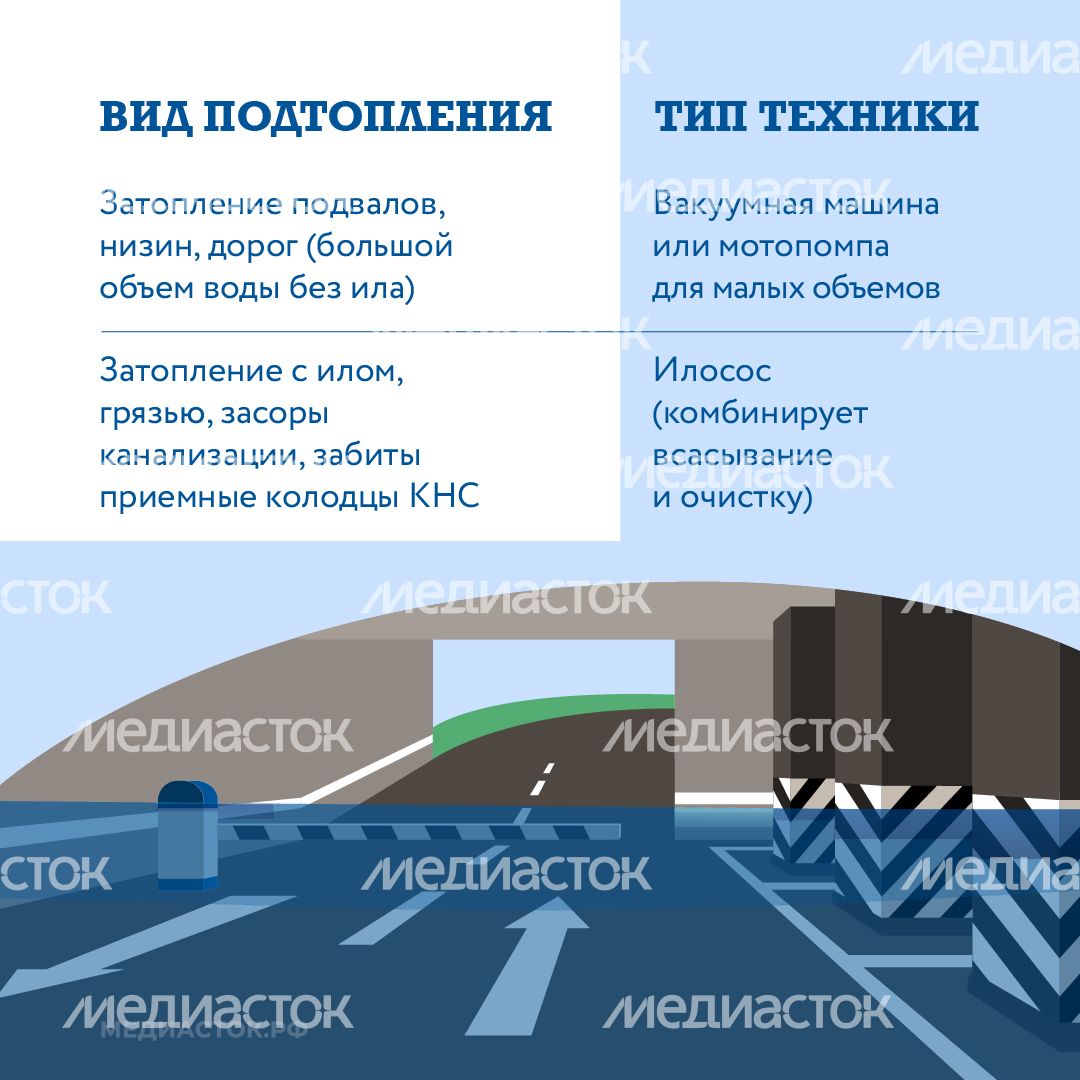 | ВИД ПОДТОПЛЕНИЯ | ТИП ТЕХНИКИ |
|---|---|
| Затопление подвалов, низин, дорог (большой объем воды без ила) | Вакуумная машина или мотопомпа для малых объемов |
| Затопление с илом, грязью, засоры канализации, забиты приемные колодцы КНС | Илосос (комбинирует всасывание и очистку) |

МЕДИАСТОК
МЕДИАСТОК.РФ